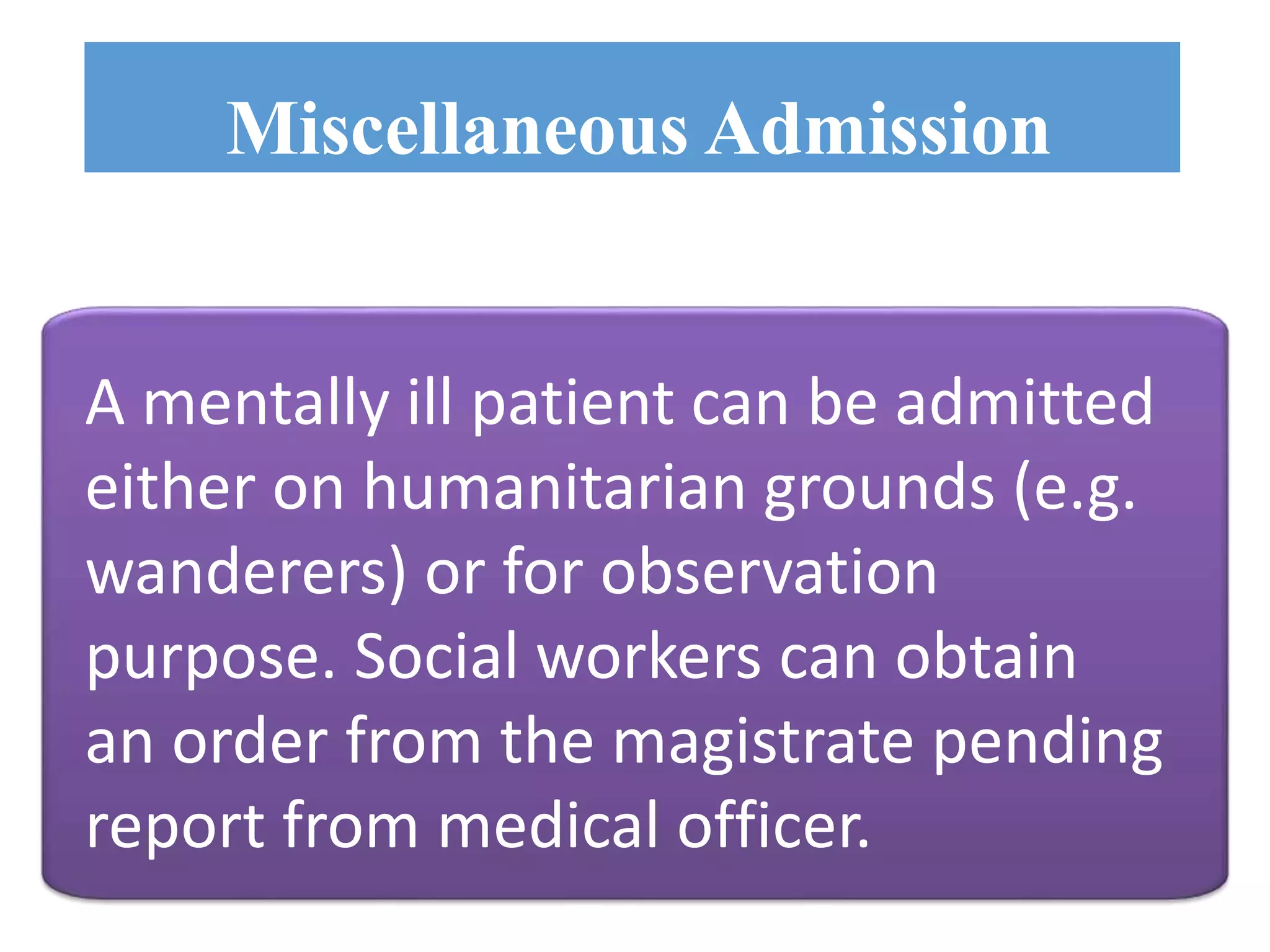 Miscellaneous Admission

A mentally ill patient can be admitted either on humanitarian grounds (e.g. wanderers) or for observation purpose. Social workers can obtain an order from the magistrate pending report from medical officer.